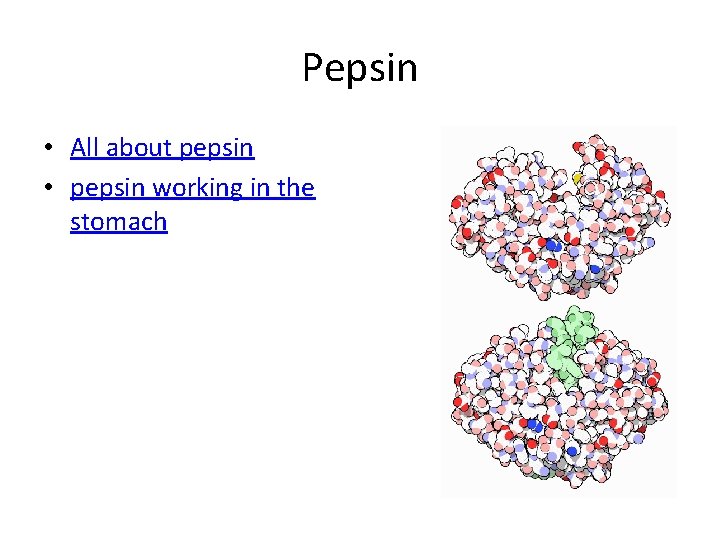 Pepsin

• All about pepsin
• pepsin working in the stomach